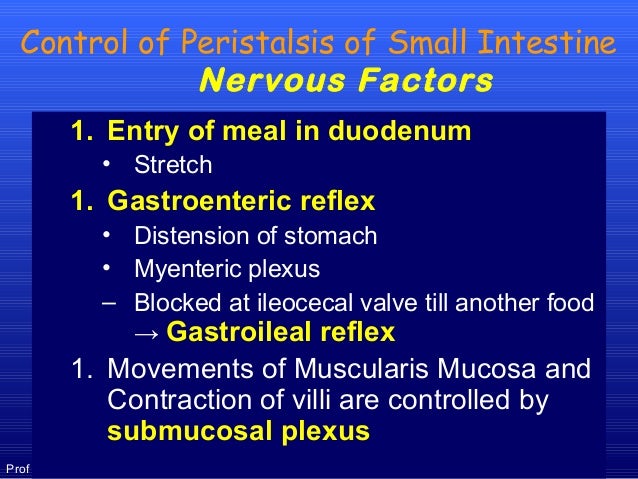 Control of Peristalsis of Small Intestine
Nervous Factors

1. Entry of meal in duodenum
• Stretch

1. Gastroenteric reflex
• Distension of stomach
• Myenteric plexus
– Blocked at ileocecal valve till another food → Gastroileal reflex

1. Movements of Muscularis Mucosa and Contraction of villi are controlled by submucosal plexus

Prof